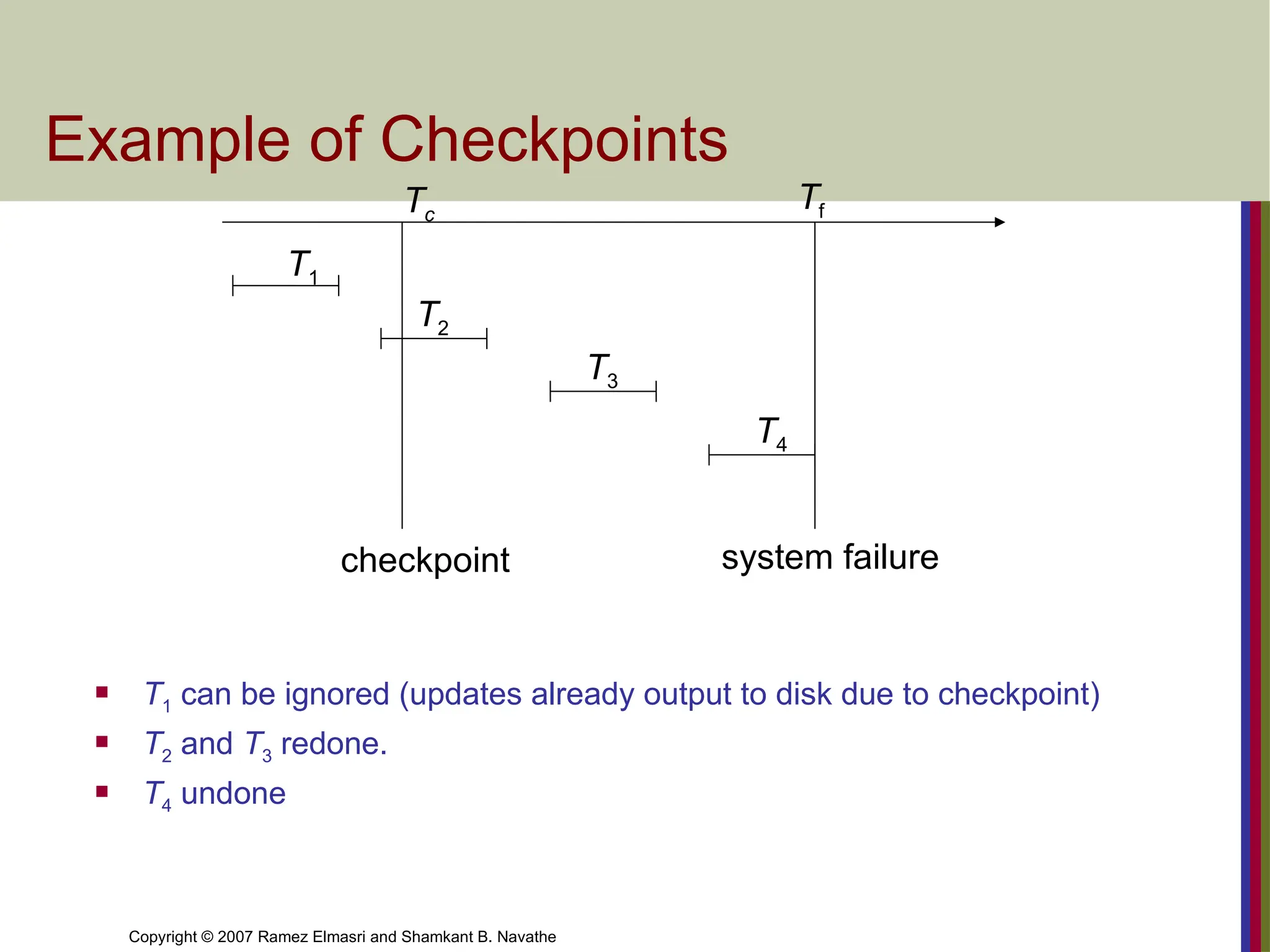 Example of Checkpoints

$T_c$

$T_f$

$T_1$

$T_2$

$T_3$

$T_4$

checkpoint

system failure

- $T_1$ can be ignored (updates already output to disk due to checkpoint)
- $T_2$ and $T_3$ redone.
- $T_4$ undone

Copyright © 2007 Ramez Elmasri and Shamkant B. Navathe